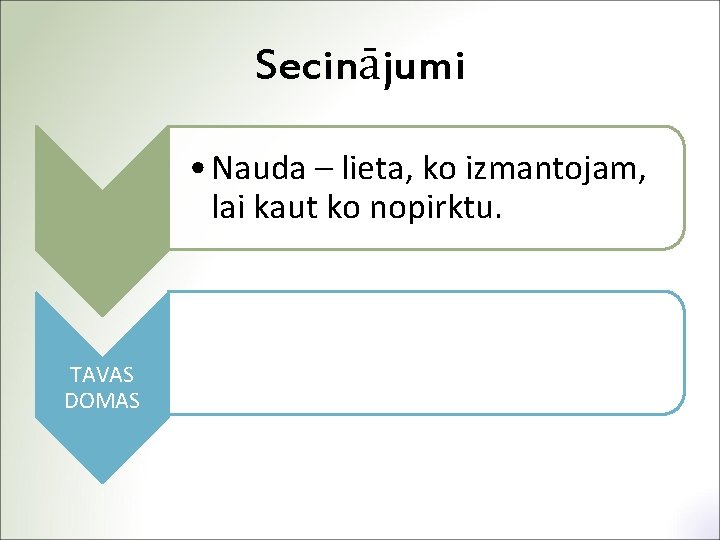 Secinājumi

• Nauda – lieta, ko izmantojam, lai kaut ko nopirktu.

TAVAS DOMAS